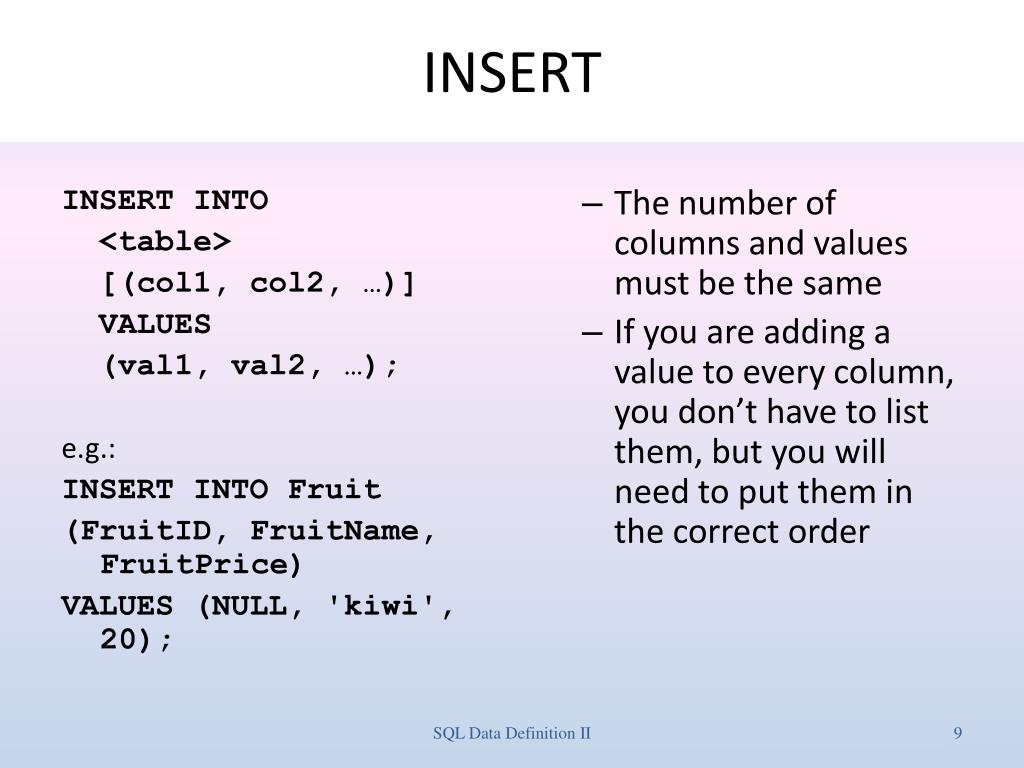 INSERT

INSERT INTO
<table>
[(col1, col2, …)]
VALUES
(val1, val2, …);

e.g.:
INSERT INTO Fruit
(FruitID, FruitName, FruitPrice)
VALUES (NULL, 'kiwi', 20);

– The number of columns and values must be the same
– If you are adding a value to every column, you don't have to list them, but you will need to put them in the correct order

SQL Data Definition II

9